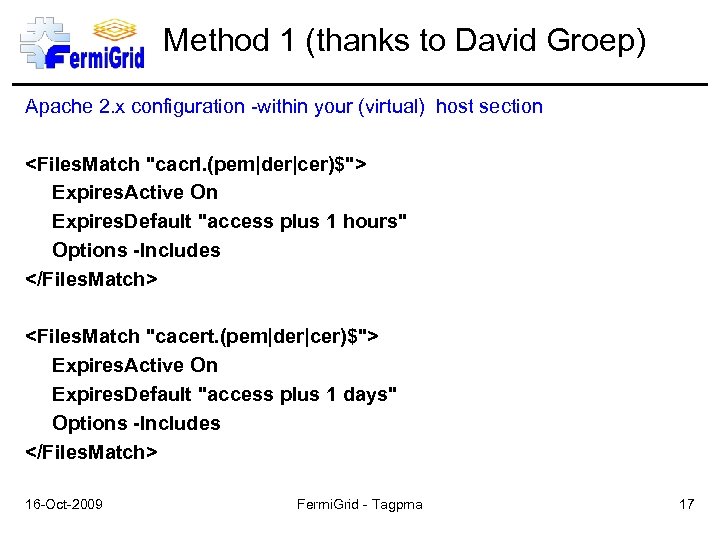 FermiGrid

Method 1 (thanks to David Groep)

Apache 2.x configuration -within your (virtual) host section

<FilesMatch "cacrl.(pem|der|cer)$">
ExpiresActive On
ExpiresDefault "access plus 1 hours"
Options -Includes
</FilesMatch>

<FilesMatch "cacert.(pem|der|cer)$">
ExpiresActive On
ExpiresDefault "access plus 1 days"
Options -Includes
</FilesMatch>

16-Oct-2009

FermiGrid - Tagpma

17